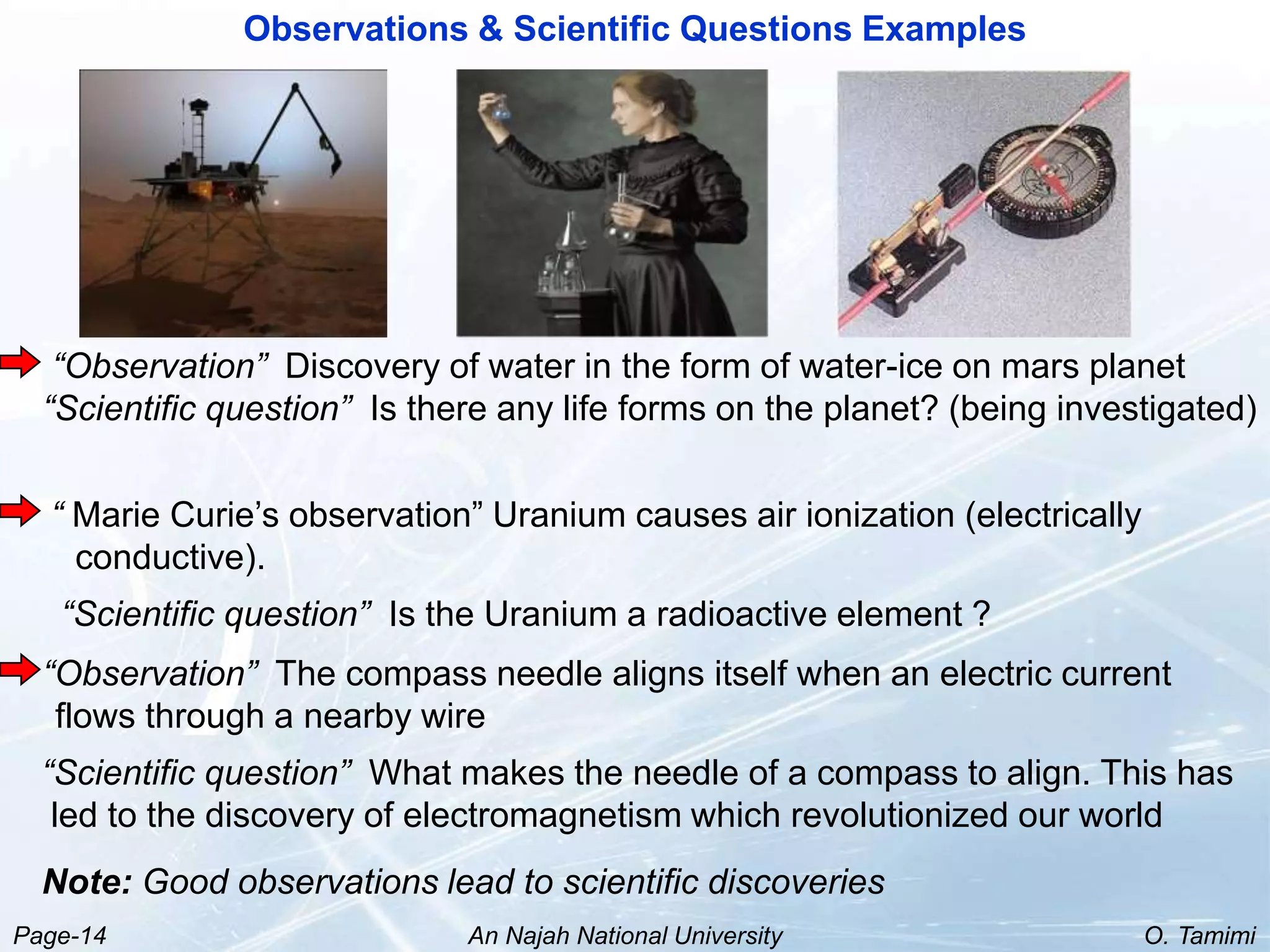 Observations & Scientific Questions Examples

“Observation” Discovery of water in the form of water-ice on mars planet
“Scientific question” Is there any life forms on the planet? (being investigated)

“ Marie Curie’s observation” Uranium causes air ionization (electrically conductive).

“Scientific question” Is the Uranium a radioactive element ?

“Observation” The compass needle aligns itself when an electric current flows through a nearby wire

“Scientific question” What makes the needle of a compass to align. This has led to the discovery of electromagnetism which revolutionized our world

Note: Good observations lead to scientific discoveries

Page-14 An Najah National University O. Tamimi